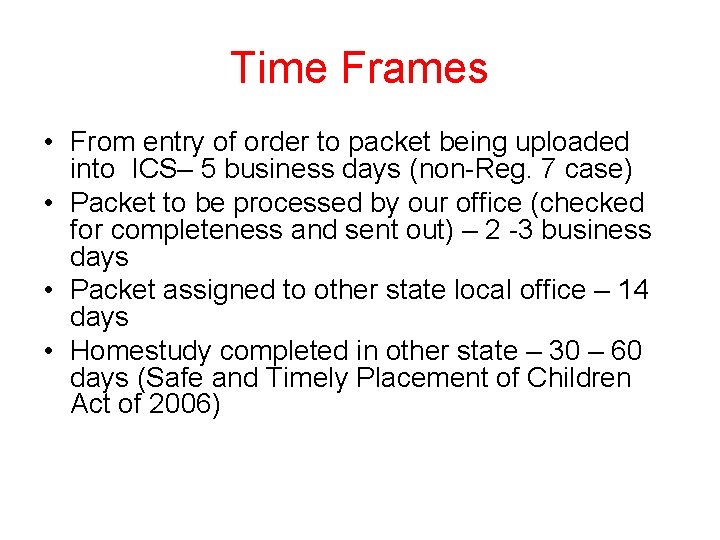 Time Frames

• From entry of order to packet being uploaded into ICS– 5 business days (non-Reg. 7 case)
• Packet to be processed by our office (checked for completeness and sent out) – 2 -3 business days
• Packet assigned to other state local office – 14 days
• Homestudy completed in other state – 30 – 60 days (Safe and Timely Placement of Children Act of 2006)